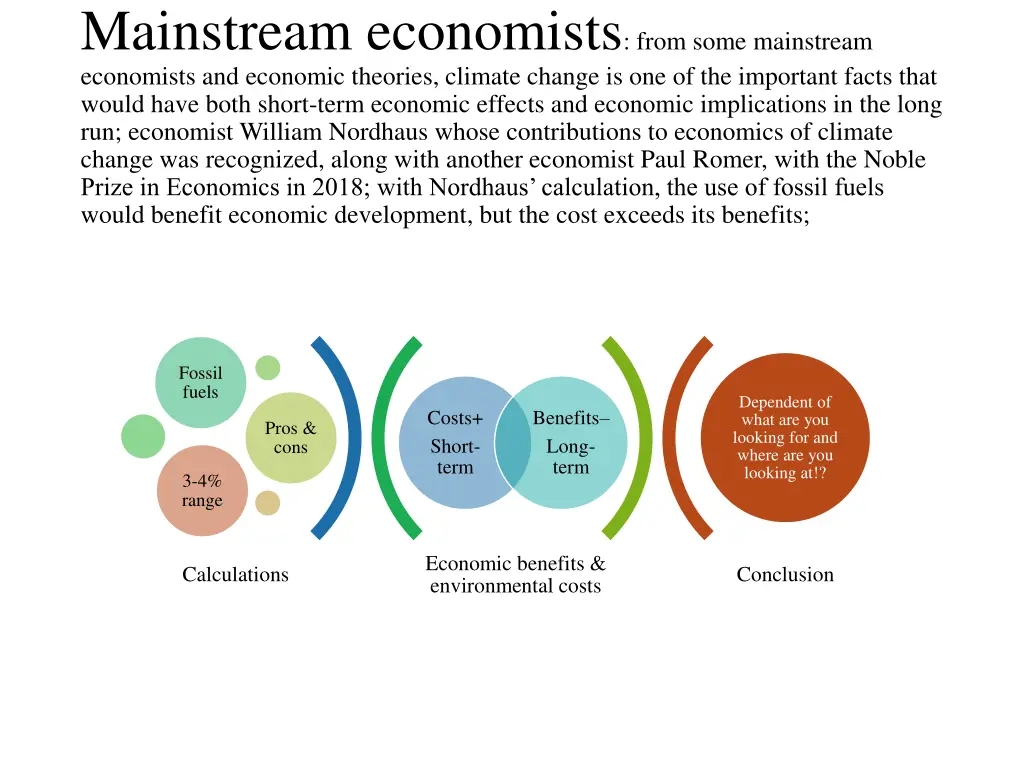 Mainstream economists: from some mainstream economists and economic theories, climate change is one of the important facts that would have both short-term economic effects and economic implications in the long run; economist William Nordhaus whose contributions to economics of climate change was recognized, along with another economist Paul Romer, with the Noble Prize in Economics in 2018; with Nordhaus' calculation, the use of fossil fuels would benefit economic development, but the cost exceeds its benefits;

Fossil fuels

Pros & cons

3-4% range

Calculations

Costs+ Short-term

Benefits– Long-term

Economic benefits & environmental costs

Dependent of what are you looking for and where are you looking at!?

Conclusion